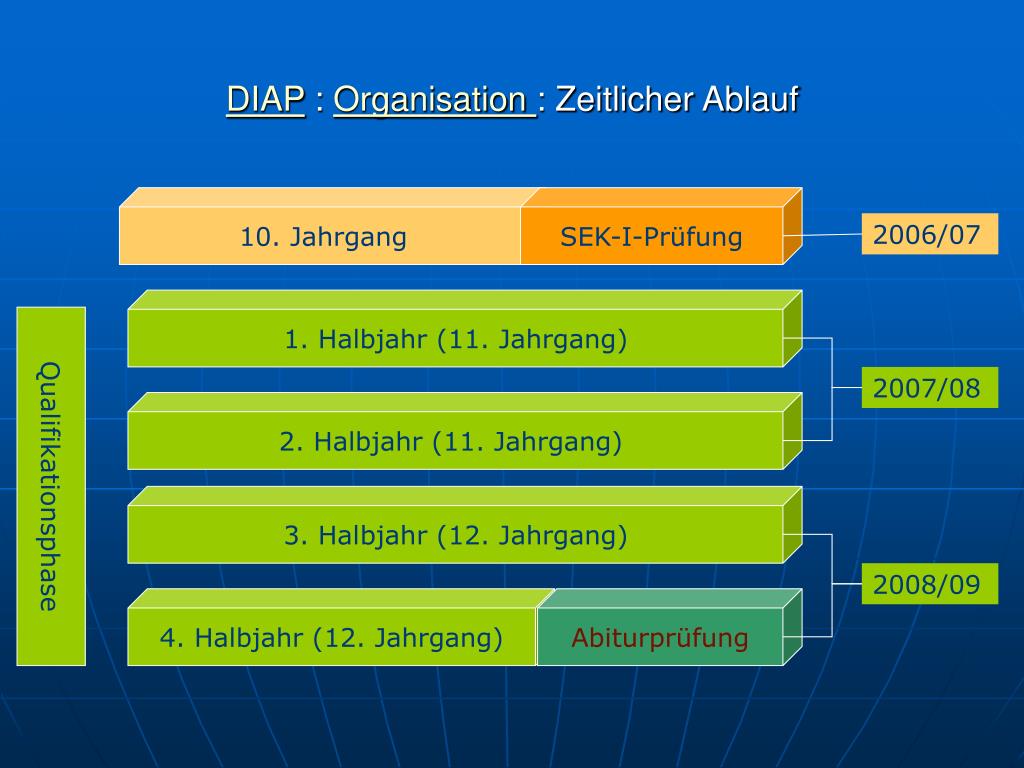 DIAP : Organisation : Zeitlicher Ablauf

10. Jahrgang

SEK-I-Prüfung

2006/07

Qualifikationsphase

1. Halbjahr (11. Jahrgang)

2. Halbjahr (11. Jahrgang)

2007/08

3. Halbjahr (12. Jahrgang)

4. Halbjahr (12. Jahrgang)

Abiturprüfung

2008/09